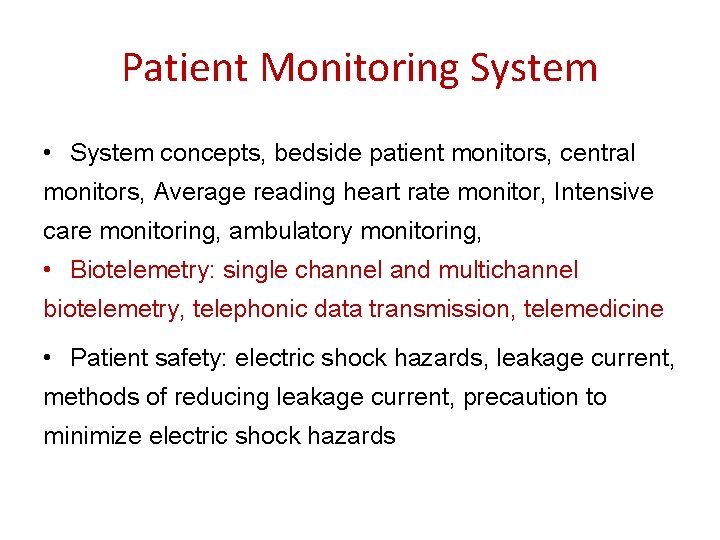 Patient Monitoring System

• System concepts, bedside patient monitors, central monitors, Average reading heart rate monitor, Intensive care monitoring, ambulatory monitoring,

• Biotelemetry: single channel and multichannel biotelemetry, telephonic data transmission, telemedicine

• Patient safety: electric shock hazards, leakage current, methods of reducing leakage current, precaution to minimize electric shock hazards